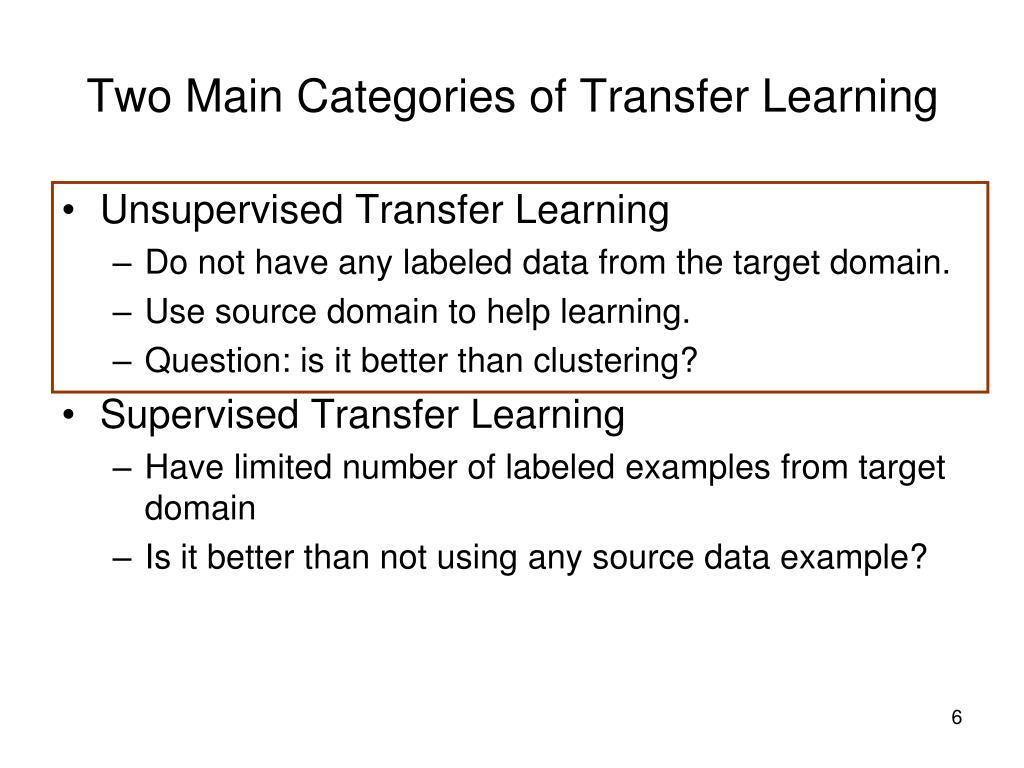 Two Main Categories of Transfer Learning

• Unsupervised Transfer Learning
– Do not have any labeled data from the target domain.
– Use source domain to help learning.
– Question: is it better than clustering?
• Supervised Transfer Learning
– Have limited number of labeled examples from target domain
– Is it better than not using any source data example?

6